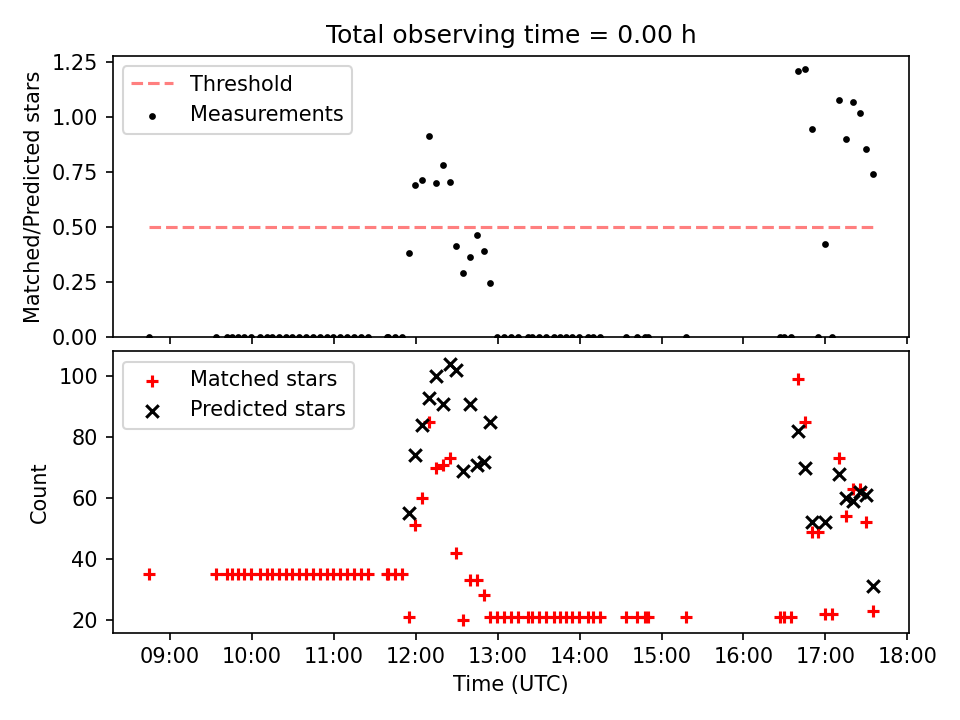 Total observing time = 0.00 h

Matched/Predicted stars

1.25
1.00
0.75
0.50
0.25
0.00

Threshold
Measurements

Count

100
80
60
40
20

Matched stars
Predicted stars

09:00
10:00
11:00
12:00
13:00
14:00
15:00
16:00
17:00
18:00

Time (UTC)